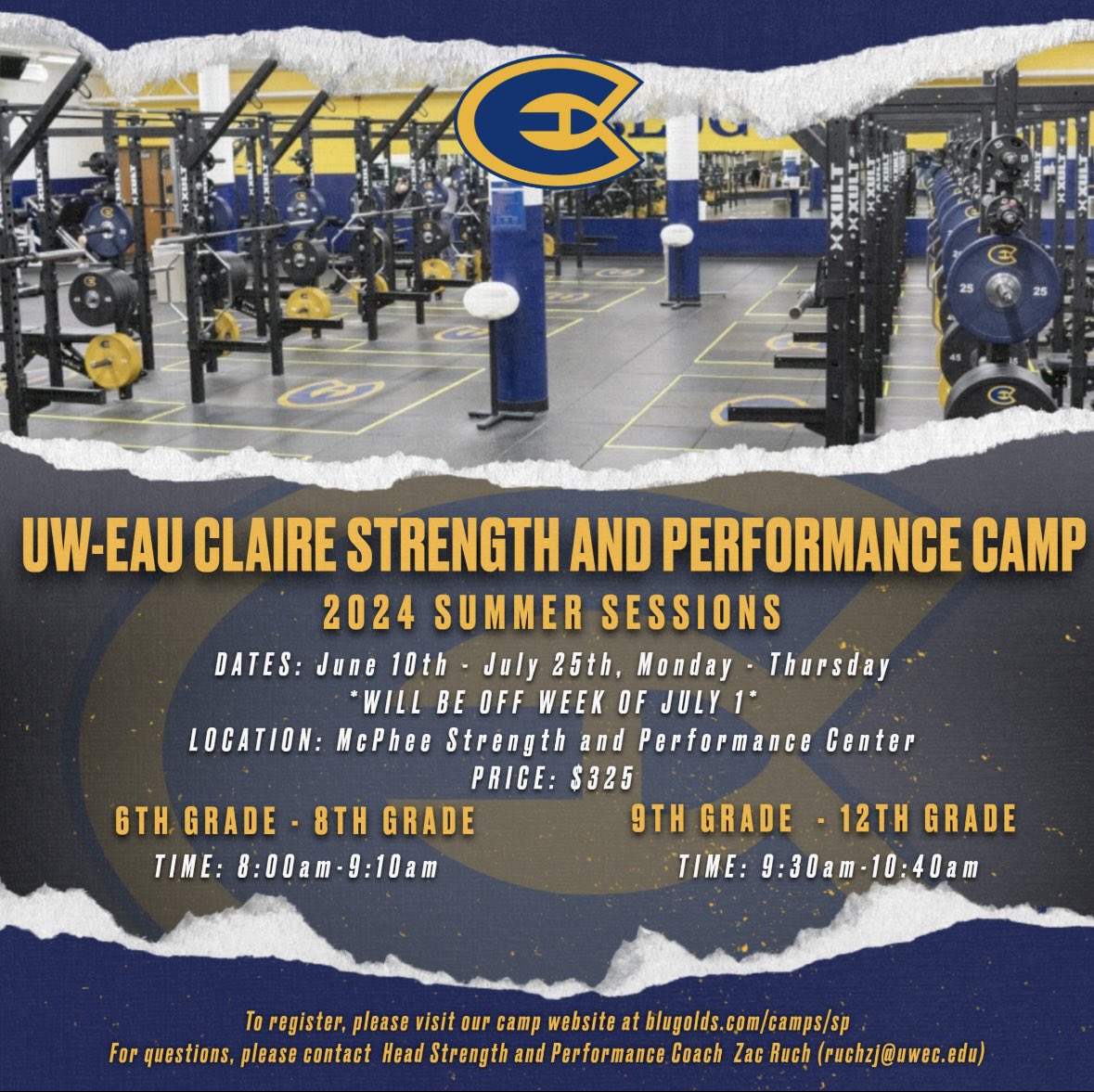 UW-EAU CLAIRE STRENGTH AND PERFORMANCE CAMP

2024 SUMMER SESSIONS

DATES: June 10th - July 25th, Monday - Thursday
*WILL BE OFF WEEK OF JULY 1*
LOCATION: McPhee Strength and Performance Center
PRICE: $325

6TH GRADE - 8TH GRADE
TIME: 8:00am-9:10am

9TH GRADE - 12TH GRADE
TIME: 9:30am-10:40am

To register, please visit our camp website at blugolds.com/camps/sp
For questions, please contact Head Strength and Performance Coach Zac Ruch (ruchzj@uwec.edu)